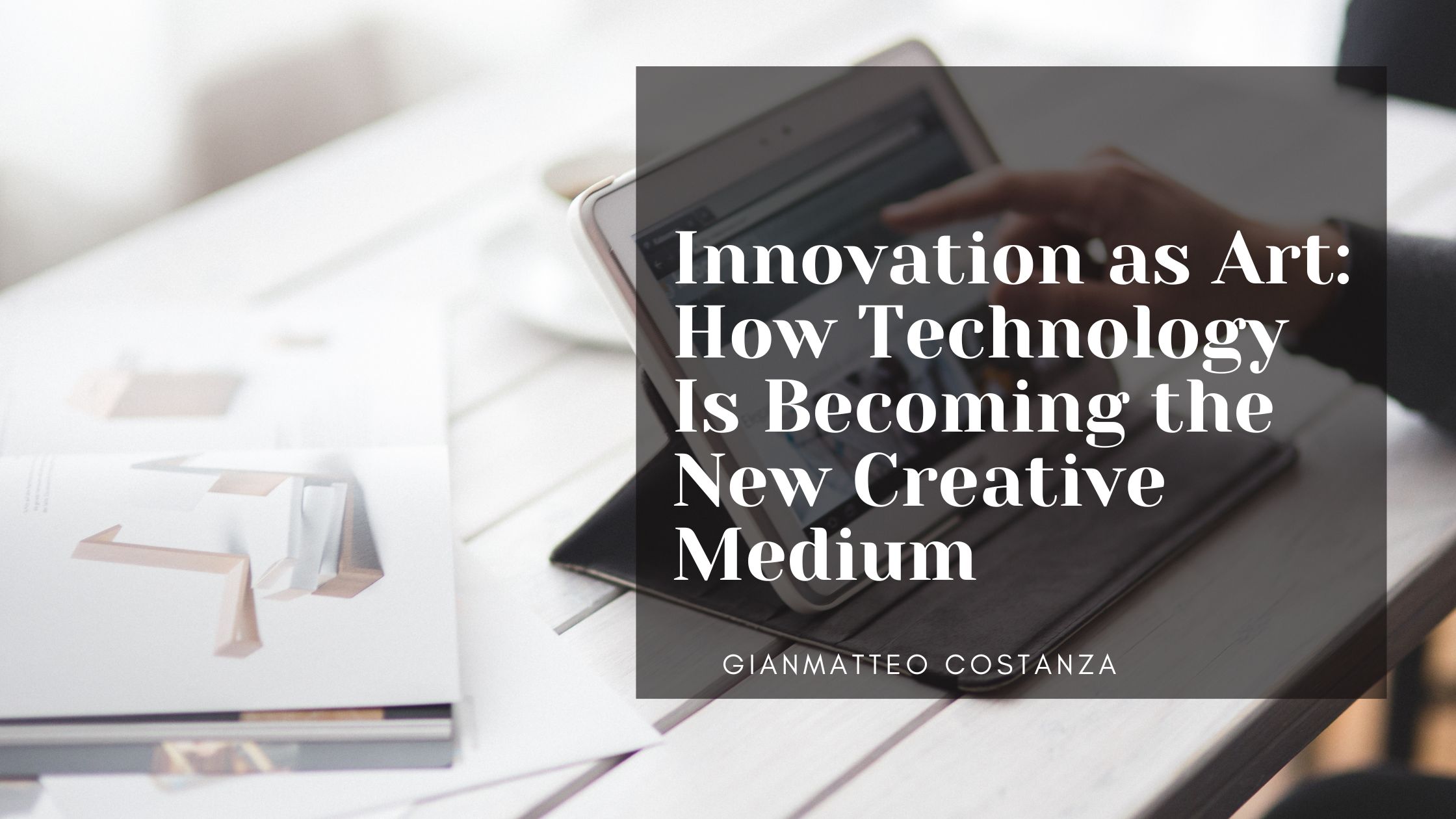 Innovation as Art: How Technology Is Becoming the New Creative Medium

GIANMATTEO COSTANZA